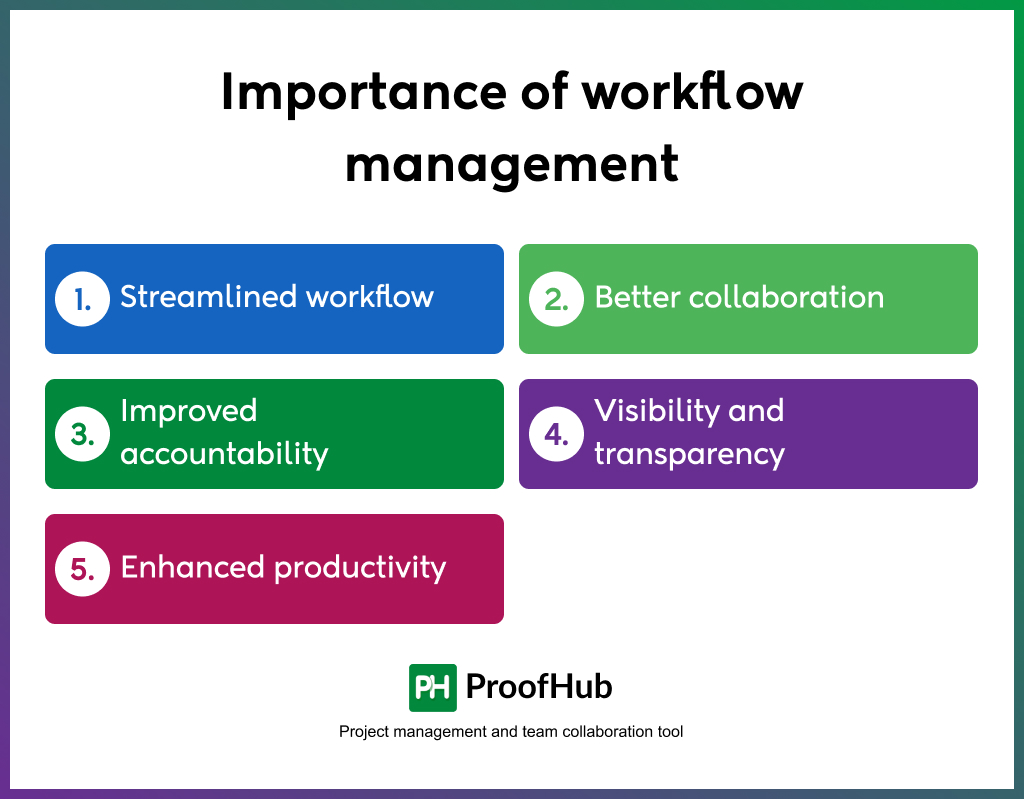 Importance of workflow management

1. Streamlined workflow

2. Better collaboration

3. Improved accountability

4. Visibility and transparency

5. Enhanced productivity

PH ProofHub

Project management and team collaboration tool